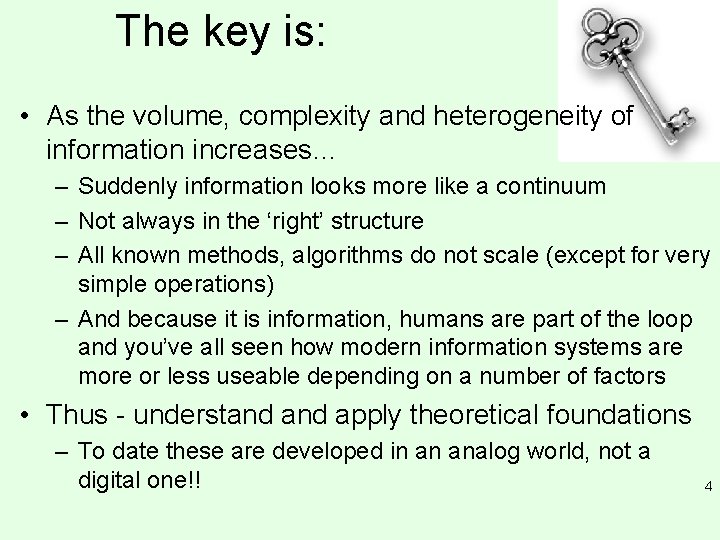 The key is:

• As the volume, complexity and heterogeneity of information increases…

– Suddenly information looks more like a continuum

– Not always in the ‘right’ structure

– All known methods, algorithms do not scale (except for very simple operations)

– And because it is information, humans are part of the loop and you’ve all seen how modern information systems are more or less useable depending on a number of factors

• Thus - understand and apply theoretical foundations

– To date these are developed in an analog world, not a digital one!!

4